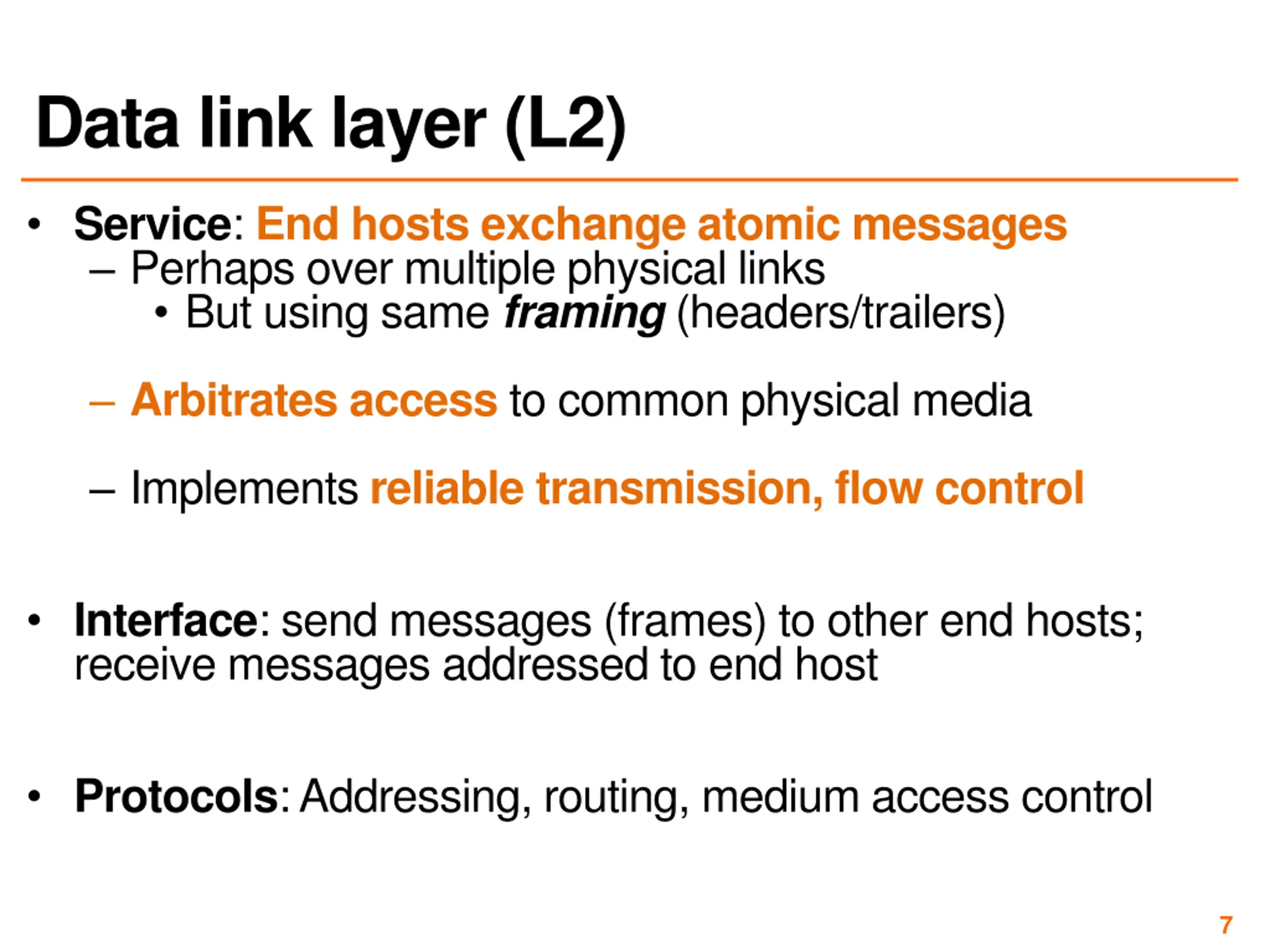 Data link layer (L2)

• Service: End hosts exchange atomic messages
– Perhaps over multiple physical links
• But using same framing (headers/trailers)

– Arbitrates access to common physical media

– Implements reliable transmission, flow control

• Interface: send messages (frames) to other end hosts; receive messages addressed to end host

• Protocols: Addressing, routing, medium access control

7